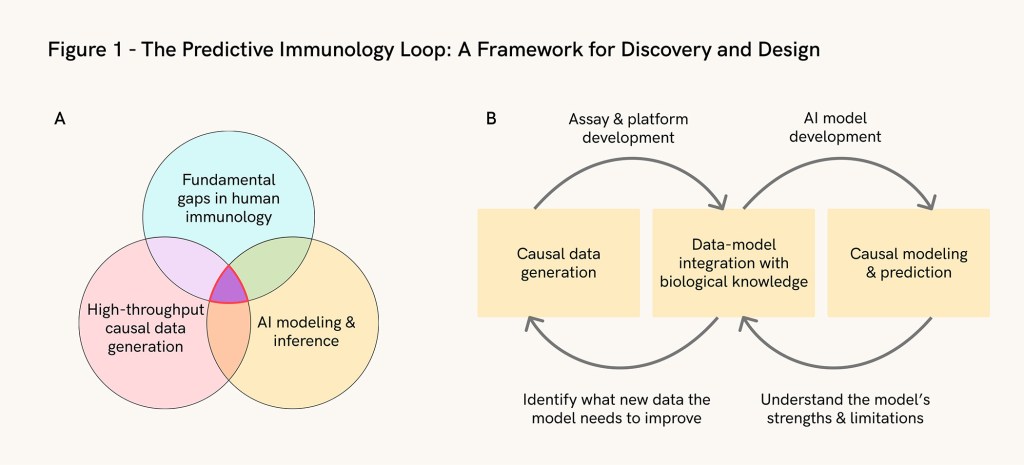 Figure 1 - The Predictive Immunology Loop: A Framework for Discovery and Design

A

Fundamental gaps in human immunology

High-throughput causal data generation

AI modeling & inference

B

Assay & platform development

AI model development

Causal data generation

Data-model integration with biological knowledge

Causal modeling & prediction

Identify what new data the model needs to improve

Understand the model's strengths & limitations